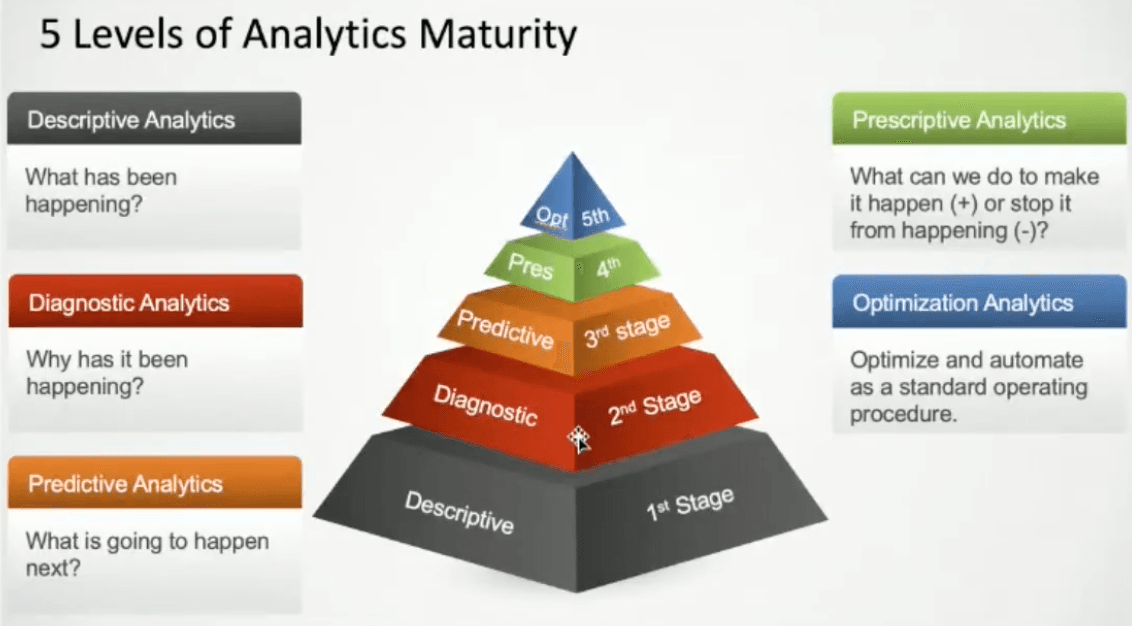 5 Levels of Analytics Maturity

Descriptive Analytics

What has been happening?

Diagnostic Analytics

Why has it been happening?

Predictive Analytics

What is going to happen next?

Opt 5th

Pres 4th

Predictive 3rd stage

Diagnostic 2nd Stage

Descriptive 1st Stage

Prescriptive Analytics

What can we do to make it happen (+) or stop it from happening (-)?

Optimization Analytics

Optimize and automate as a standard operating procedure.